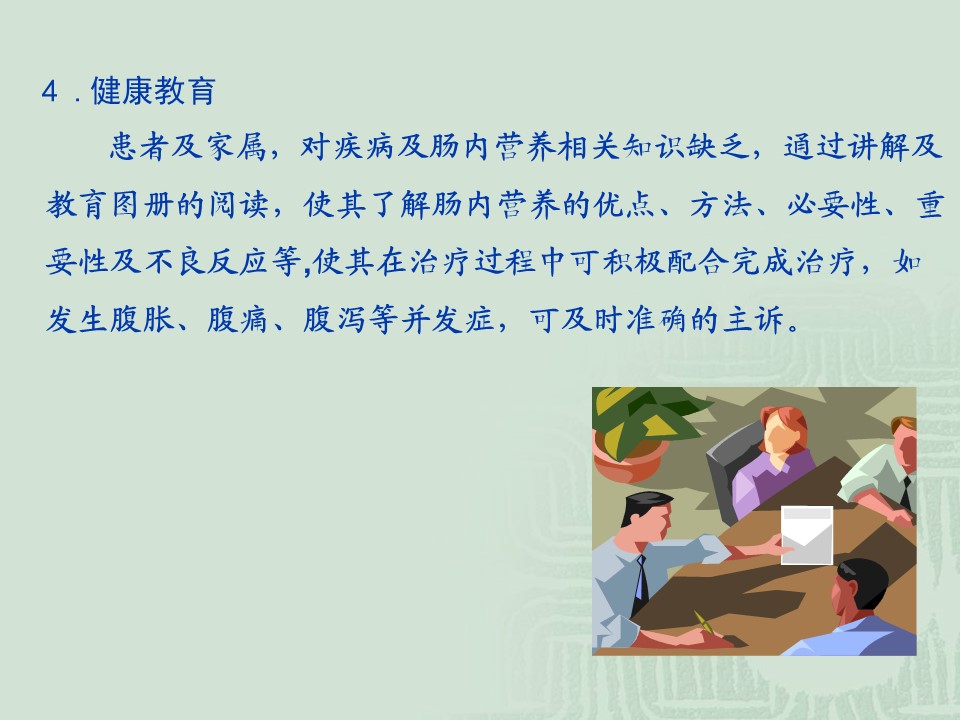 4．健康教育

患者及家属，对疾病及肠内营养相关知识缺乏，通过讲解及教育图册的阅读，使其了解肠内营养的优点、方法、必要性、重要性及不良反应等,使其在治疗过程中可积极配合完成治疗，如发生腹胀、腹痛、腹泻等并发症，可及时准确的主诉。